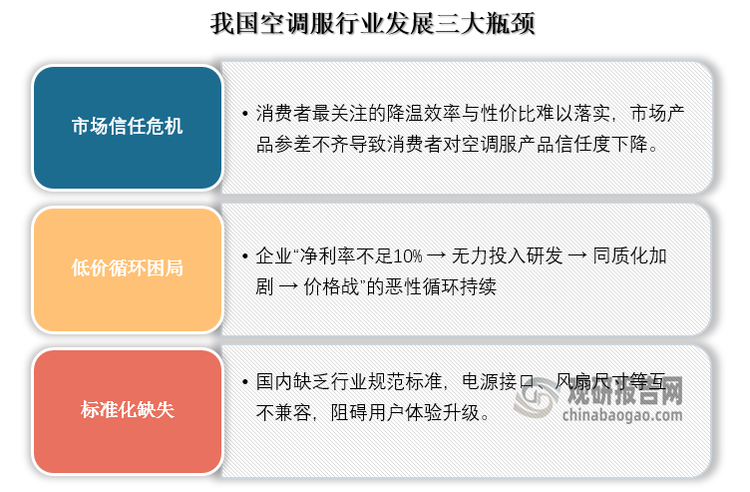 我国空调服行业发展三大瓶颈

市场信任危机

• 消费者最关注的降温效率与性价比难以落实，市场产品参差不齐导致消费者对空调服产品信任度下降。

低价循环困局

• 企业“净利率不足10% → 无力投入研发 → 同质化加剧 → 价格战”的恶性循环持续

标准化缺失

• 国内缺乏行业规范标准，电源接口、风扇尺寸等互不兼容，阻碍用户体验升级。

观研报告网
chinabaogao.com